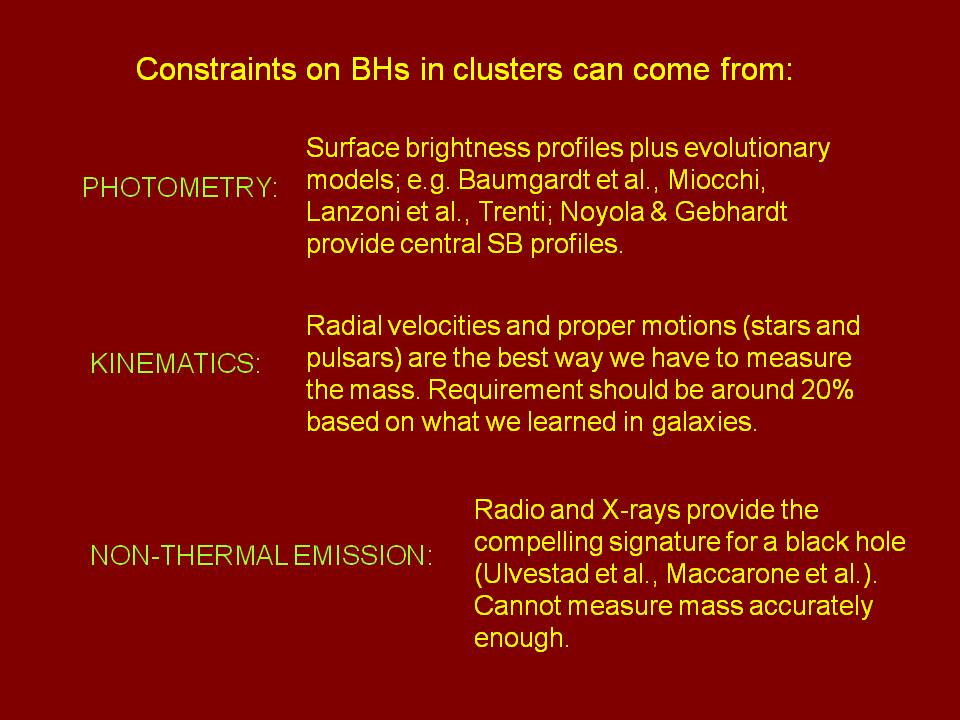 Constraints on BHs in clusters can come from:

PHOTOMETRY:

Surface brightness profiles plus evolutionary models; e.g. Baumgardt et al., Miocchi, Lanzoni et al., Trenti; Noyola & Gebhardt provide central SB profiles.

KINEMATICS:

Radial velocities and proper motions (stars and pulsars) are the best way we have to measure the mass. Requirement should be around 20% based on what we learned in galaxies.

NON-THERMAL EMISSION:

Radio and X-rays provide the compelling signature for a black hole (Ulvestad et al., Maccarone et al.). Cannot measure mass accurately enough.